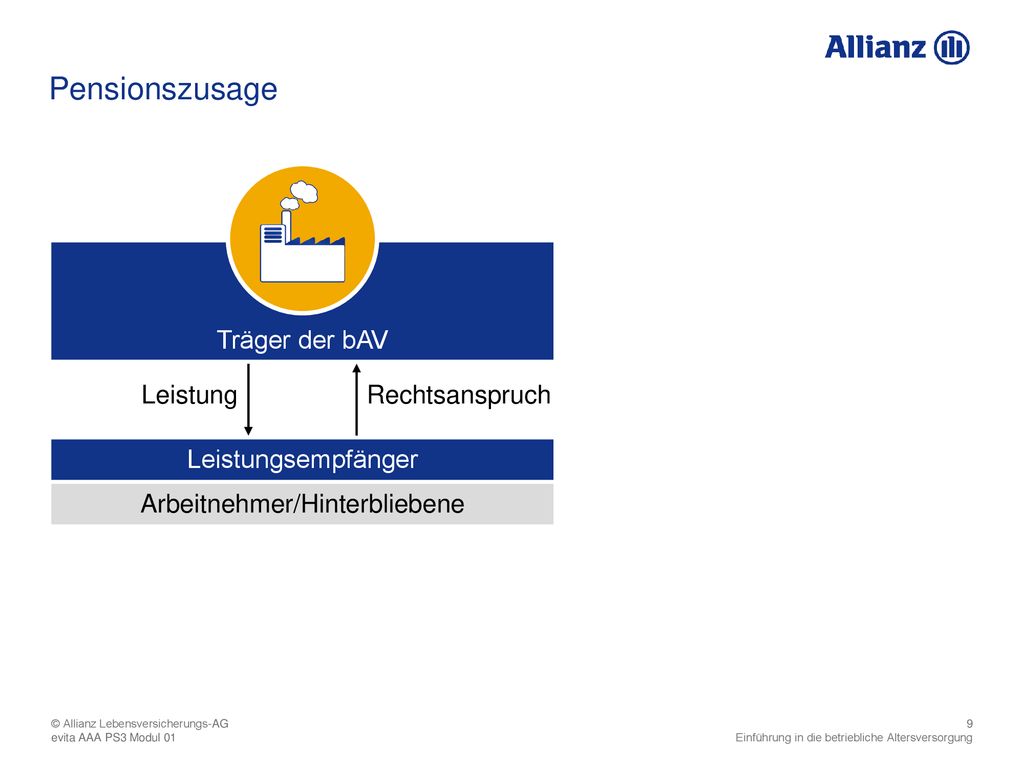 Allianz

Pensionszusage

Träger der bAV

Leistung

Rechtsanspruch

Leistungsempfänger

Arbeitnehmer/Hinterbliebene

© Allianz Lebensversicherungs-AG
evita AAA PS3 Modul 01

9
Einführung in die betriebliche Altersversorgung